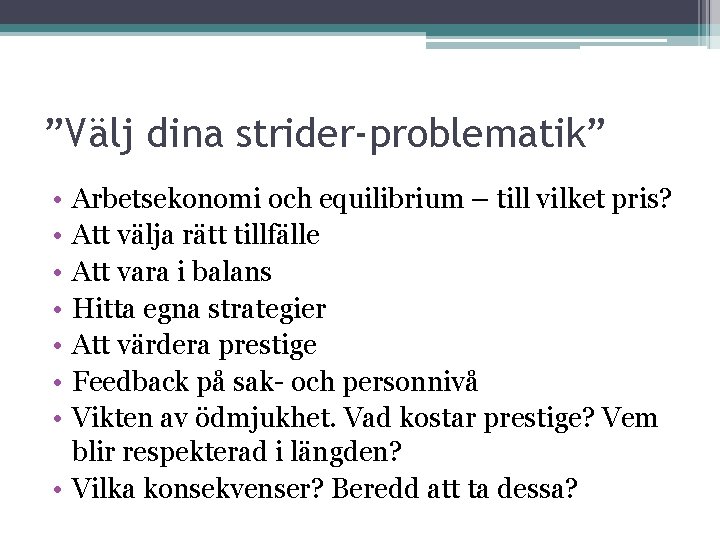 ”Välj dina strider-problematik”

• Arbetsekonomi och equilibrium – till vilket pris?
• Att välja rätt tillfälle
• Att vara i balans
• Hitta egna strategier
• Att värdera prestige
• Feedback på sak- och personnivå
• Vikten av ödmjukhet. Vad kostar prestige? Vem blir respekterad i längden?
• Vilka konsekvenser? Beredd att ta dessa?